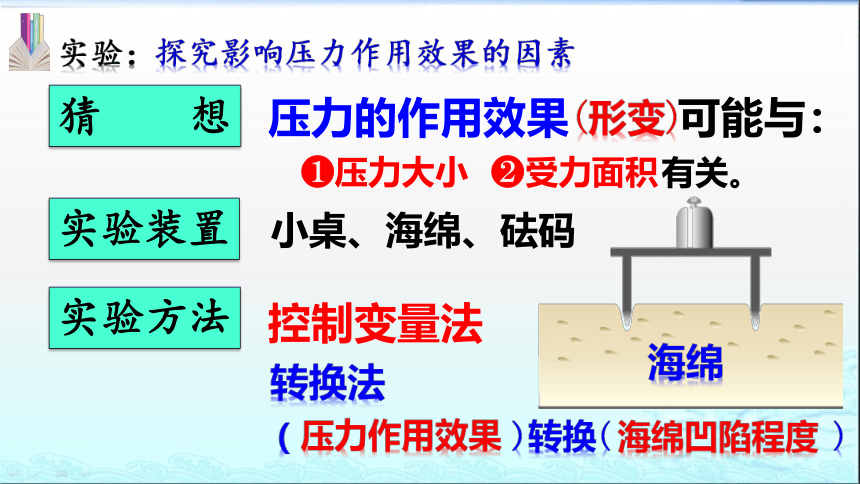 实验：探究影响压力作用效果的因素

猜　想

压力的作用效果(形变)可能与：

❶压力大小 ❷受力面积有关。

实验装置

小桌、海绵、砝码

实验方法

控制变量法

转换法

（压力作用效果）转换（海绵凹陷程度）

海绵